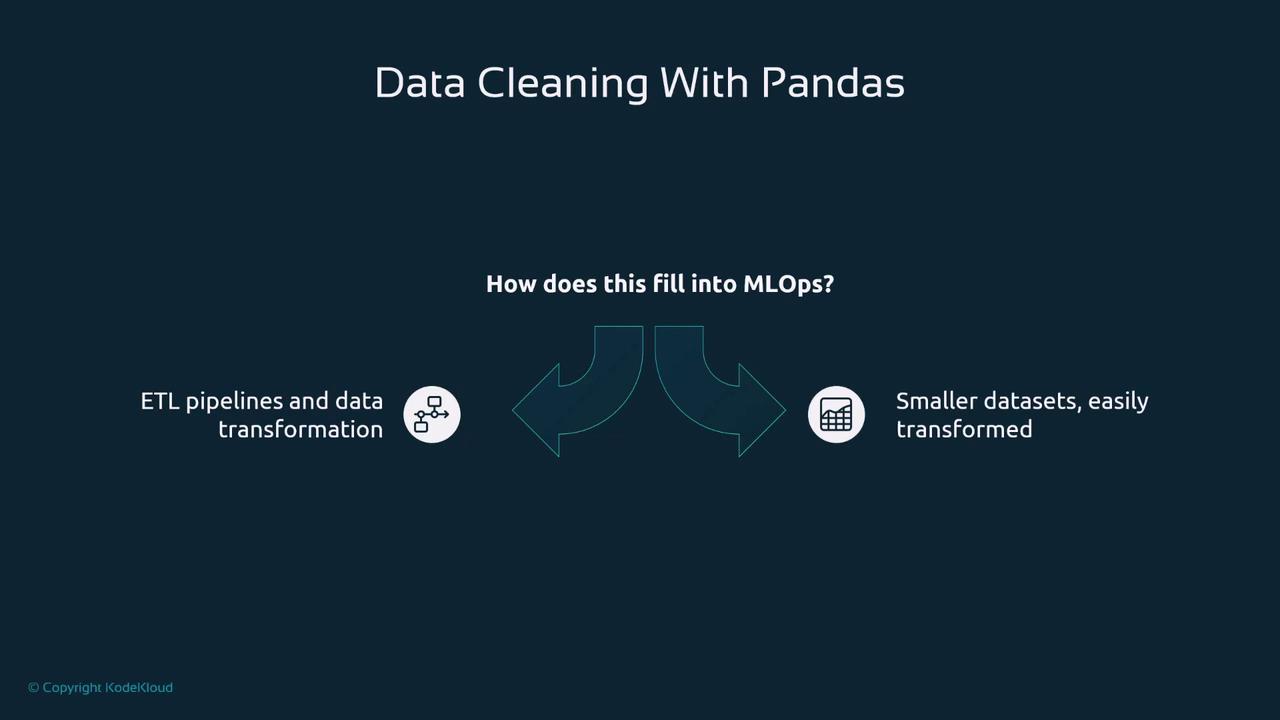 Data Cleaning With Pandas

How does this fill into MLOps?

ETL pipelines and data transformation

Smaller datasets, easily transformed

© Copyright KodeKloud